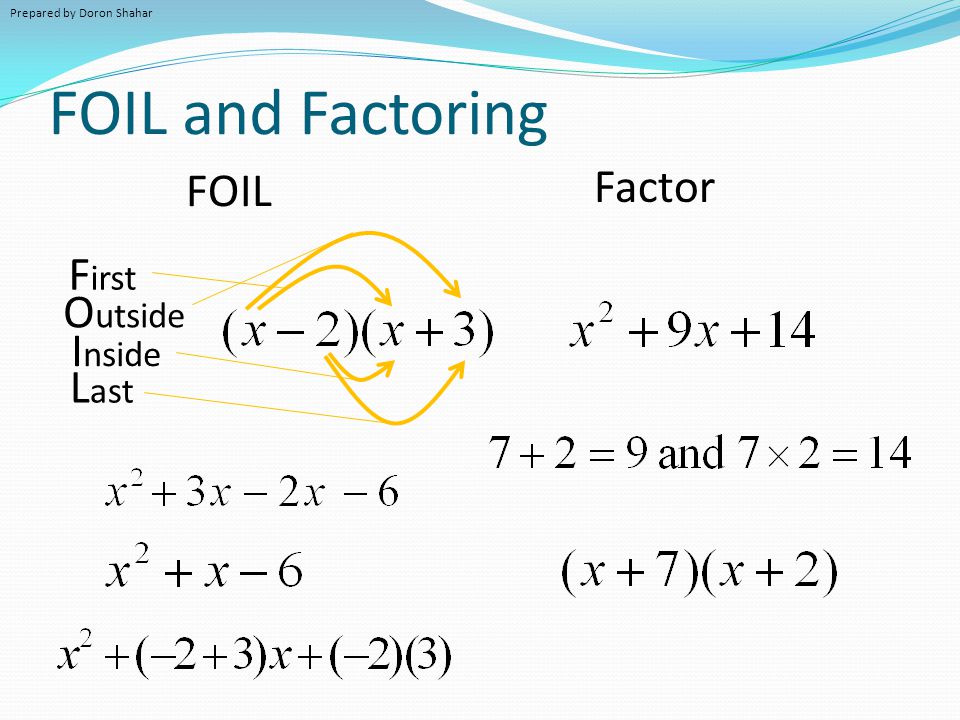 Prepared by Doron Shahar

FOIL and Factoring

FOIL

First
Outside
Inside
Last

$(x-2)(x+3)$

$x^2+3x-2x-6$

$x^2+x-6$

$x^2+(-2+3)x+(-2)(3)$

Factor

$x^2+9x+14$

$7+2=9$ and $7\times 2=14$

$(x+7)(x+2)$